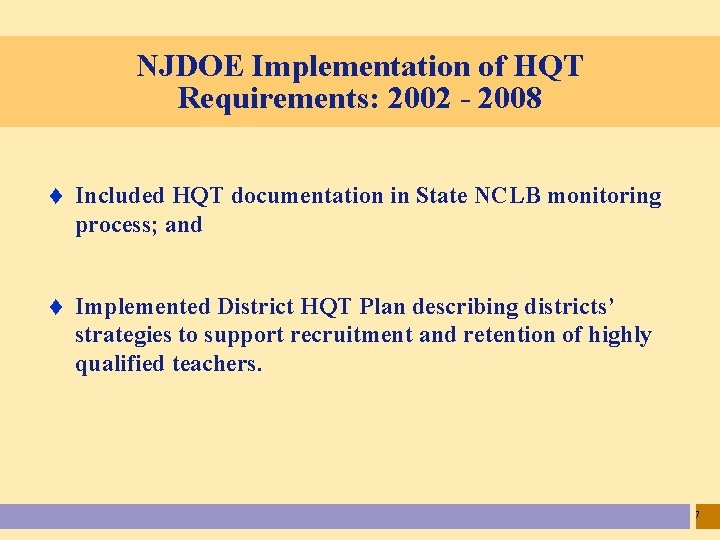 NJDOE Implementation of HQT Requirements: 2002 - 2008

♦ Included HQT documentation in State NCLB monitoring process; and

♦ Implemented District HQT Plan describing districts' strategies to support recruitment and retention of highly qualified teachers.

7